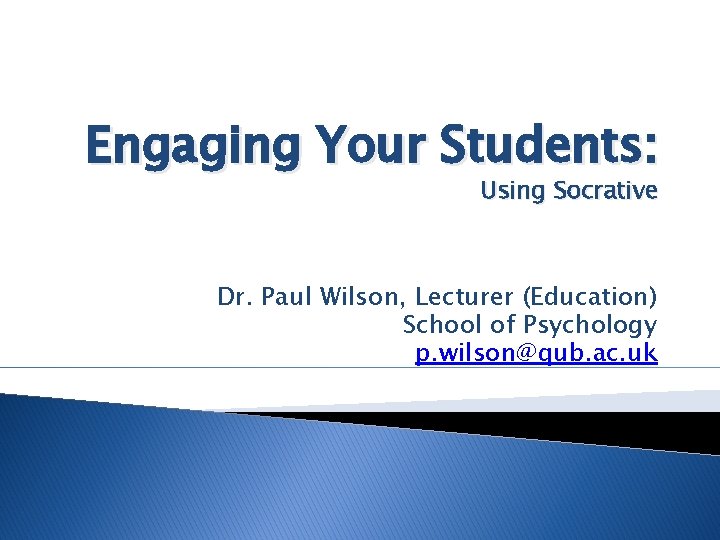 Engaging Your Students:
Using Socrative

Dr. Paul Wilson, Lecturer (Education)
School of Psychology
p.wilson@qub.ac.uk